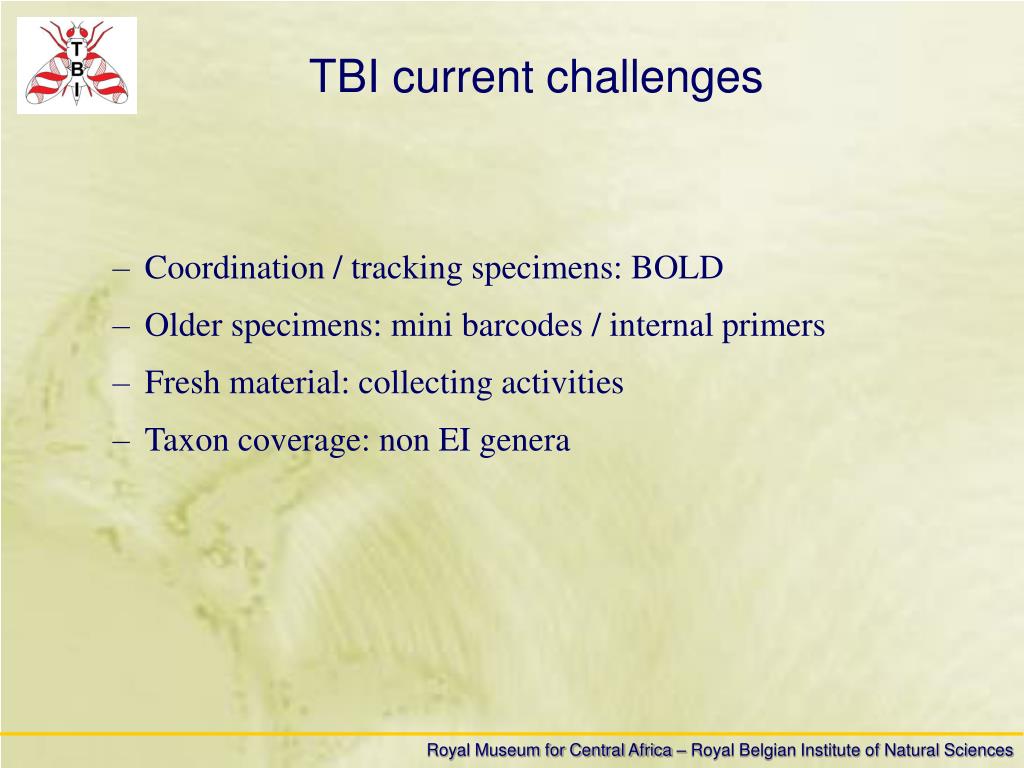 T
B
I

TBI current challenges

– Coordination / tracking specimens: BOLD
– Older specimens: mini barcodes / internal primers
– Fresh material: collecting activities
– Taxon coverage: non EI genera

Royal Museum for Central Africa – Royal Belgian Institute of Natural Sciences